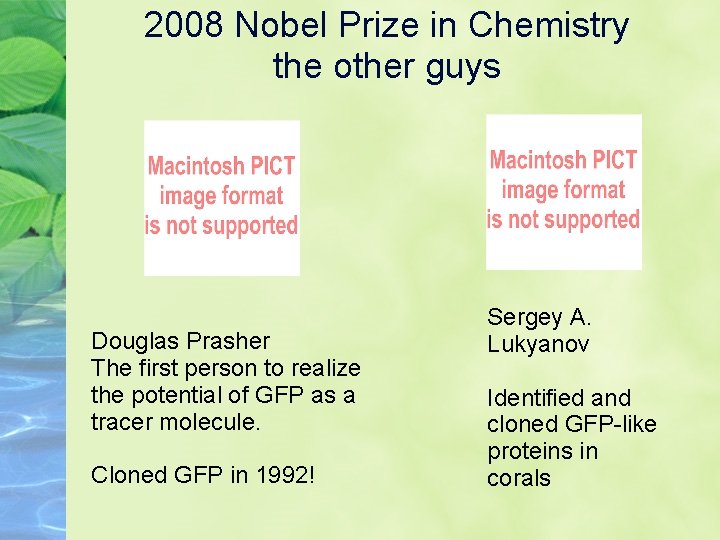 2008 Nobel Prize in Chemistry
the other guys

Macintosh PICT image format is not supported

Douglas Prasher
The first person to realize the potential of GFP as a tracer molecule.

Cloned GFP in 1992!

Macintosh PICT image format is not supported

Sergey A. Lukyanov

Identified and cloned GFP-like proteins in corals